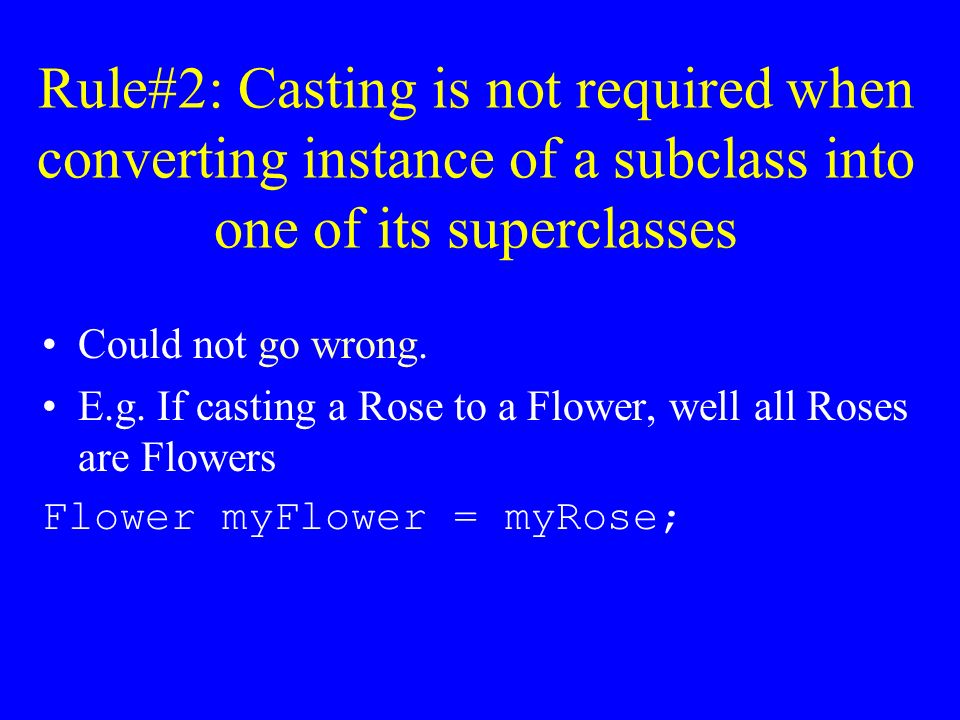 Rule#2: Casting is not required when converting instance of a subclass into one of its superclasses

• Could not go wrong.
• E.g. If casting a Rose to a Flower, well all Roses are Flowers

Flower myFlower = myRose;